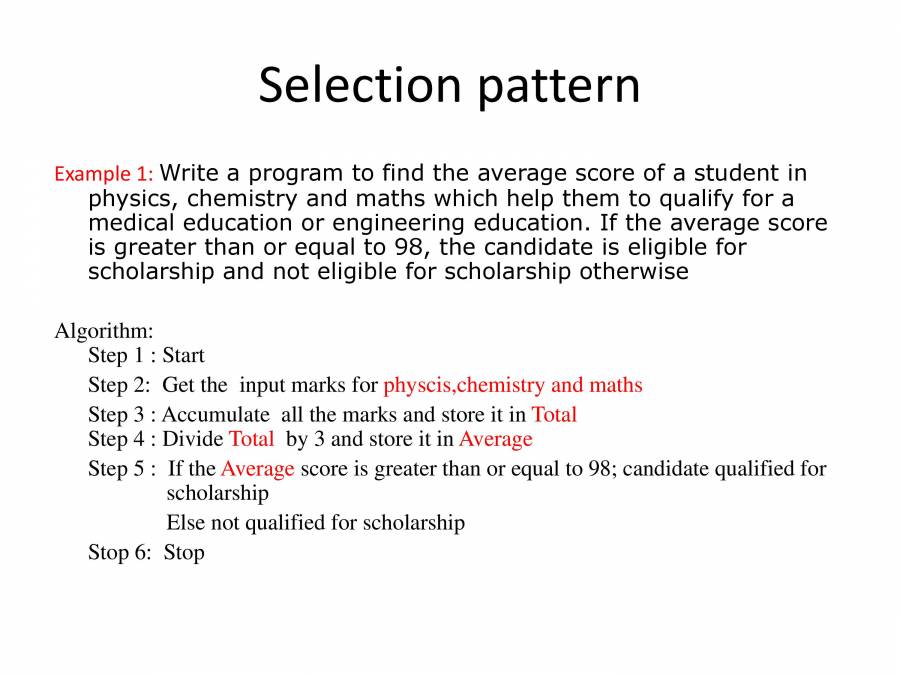 Selection pattern

Example 1: Write a program to find the average score of a student in physics, chemistry and maths which help them to qualify for a medical education or engineering education. If the average score is greater than or equal to 98, the candidate is eligible for scholarship and not eligible for scholarship otherwise

Algorithm:
Step 1 : Start
Step 2: Get the input marks for physcis,chemistry and maths
Step 3 : Accumulate all the marks and store it in Total
Step 4 : Divide Total by 3 and store it in Average
Step 5 : If the Average score is greater than or equal to 98; candidate qualified for scholarship
Else not qualified for scholarship
Stop 6: Stop